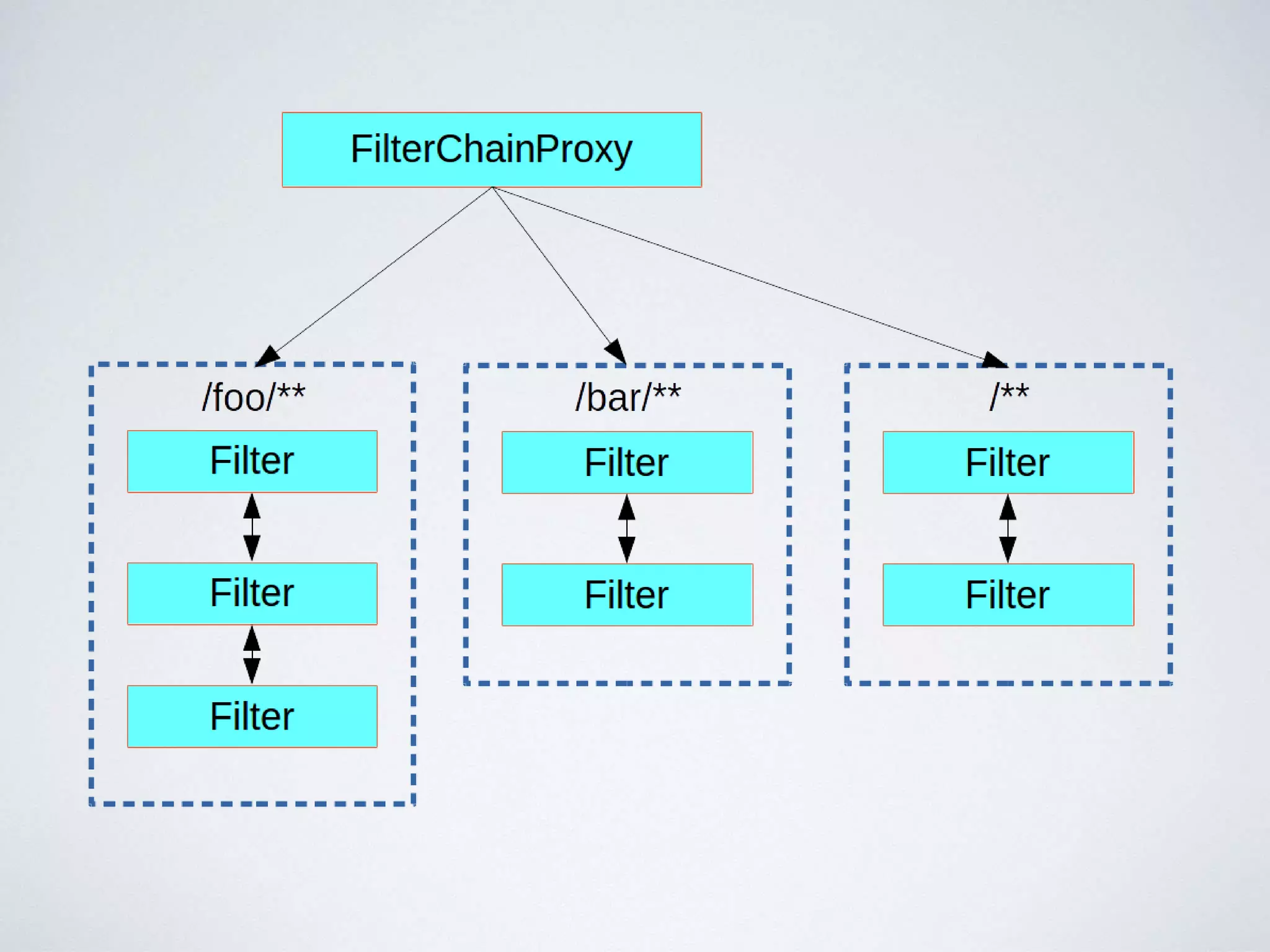 FilterChainProxy

/foo/**

Filter

Filter

Filter

/bar/**

Filter

Filter

/**

Filter

Filter